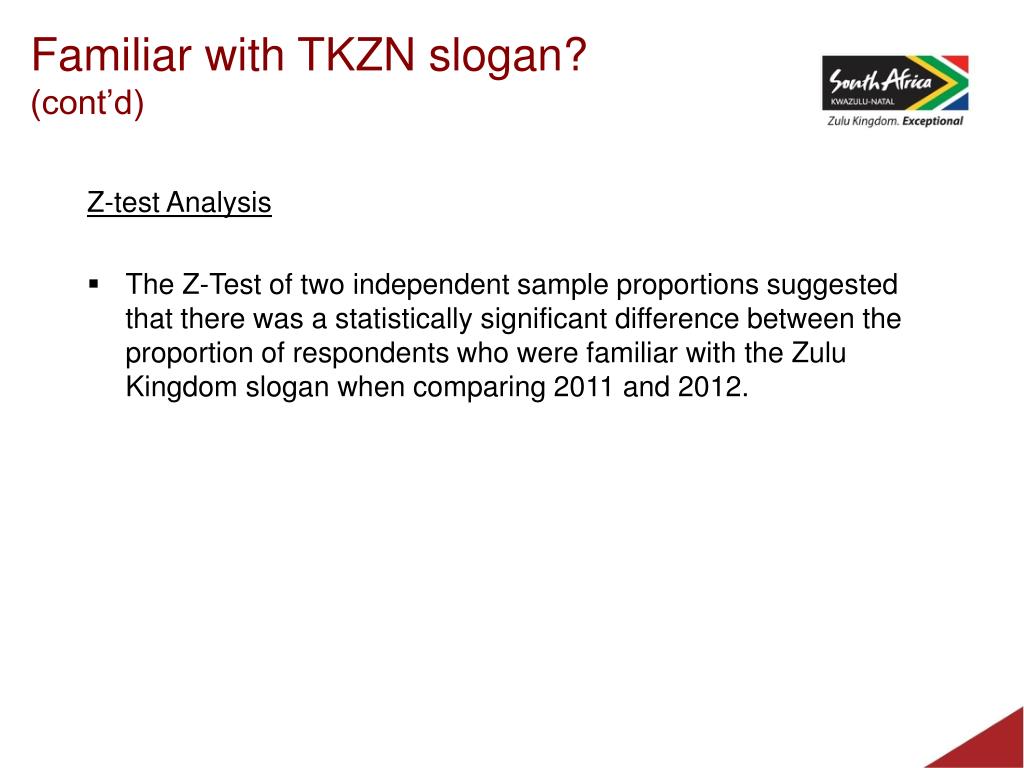 Familiar with TKZN slogan?
(cont'd)

South Africa
KWAZULU-NATAL
Zulu Kingdom. Exceptional

Z-test Analysis

▪ The Z-Test of two independent sample proportions suggested that there was a statistically significant difference between the proportion of respondents who were familiar with the Zulu Kingdom slogan when comparing 2011 and 2012.